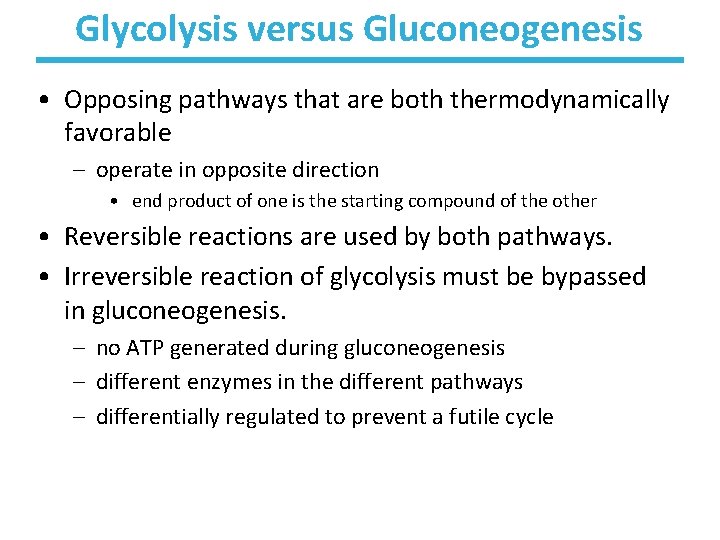 Glycolysis versus Gluconeogenesis

• Opposing pathways that are both thermodynamically favorable
  – operate in opposite direction
    • end product of one is the starting compound of the other
• Reversible reactions are used by both pathways.
• Irreversible reaction of glycolysis must be bypassed in gluconeogenesis.
  – no ATP generated during gluconeogenesis
  – different enzymes in the different pathways
  – differentially regulated to prevent a futile cycle